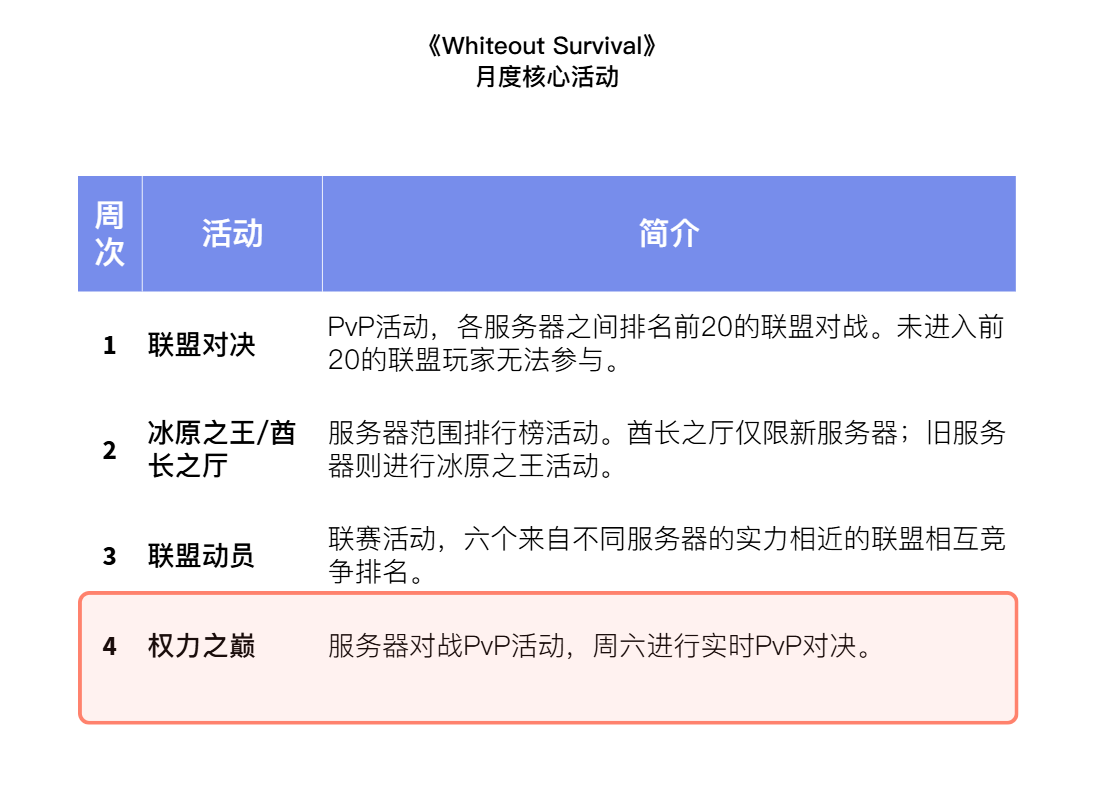 《Whiteout Survival》
月度核心活动

| 周次 | 活动 | 简介 |
|---|---|---|
| 1 | 联盟对决 | PvP活动，各服务器之间排名前20的联盟对战。未进入前20的联盟玩家无法参与。 |
| 2 | 冰原之王/酋长之厅 | 服务器范围排行榜活动。酋长之厅仅限新服务器；旧服务器则进行冰原之王活动。 |
| 3 | 联盟动员 | 联赛活动，六个来自不同服务器的实力相近的联盟相互竞争排名。 |
| 4 | 权力之巅 | 服务器对战PvP活动，周六进行实时PvP对决。 |